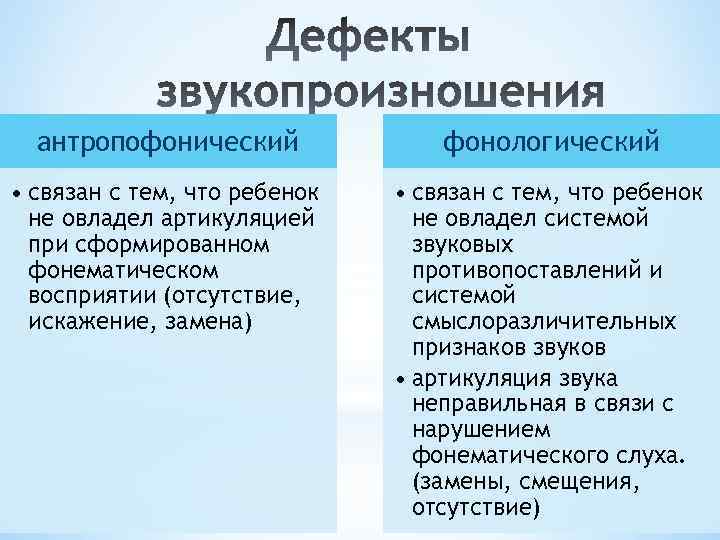 Дефекты звукопроизношения

антропофонический

• связан с тем, что ребенок не овладел артикуляцией при сформированном фонематическом восприятии (отсутствие, искажение, замена)

фонологический

• связан с тем, что ребенок не овладел системой звуковых противопоставлений и системой смыслоразличительных признаков звуков
• артикуляция звука неправильная в связи с нарушением фонематического слуха. (замены, смещения, отсутствие)